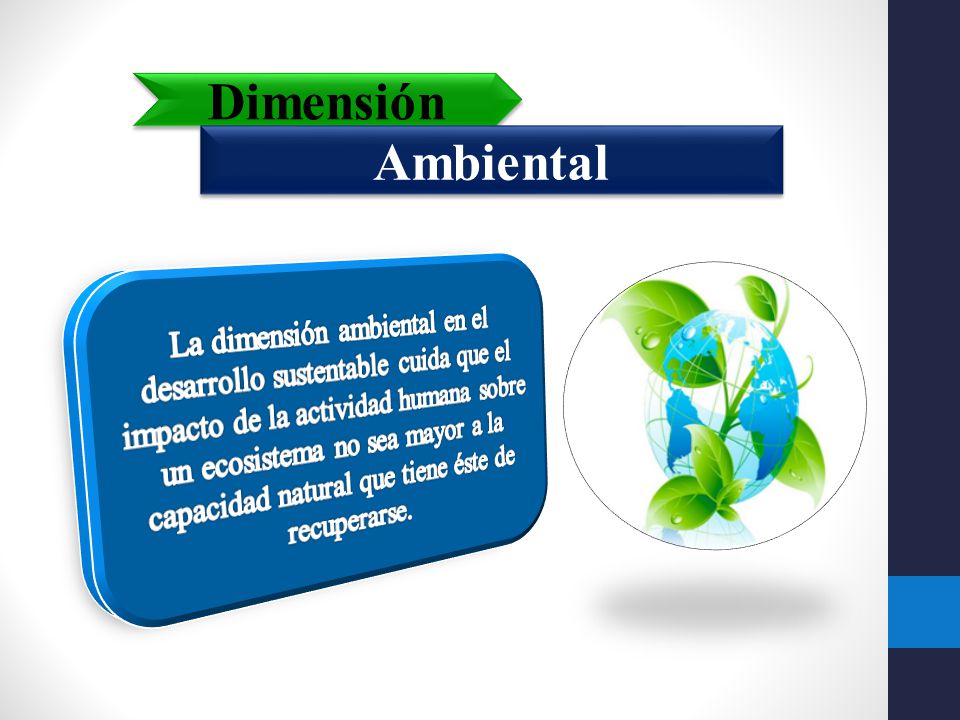 Dimensión
Ambiental

La dimensión ambiental en el desarrollo sustentable cuida que el impacto de la actividad humana sobre un ecosistema no sea mayor a la capacidad natural que tiene éste de recuperarse.